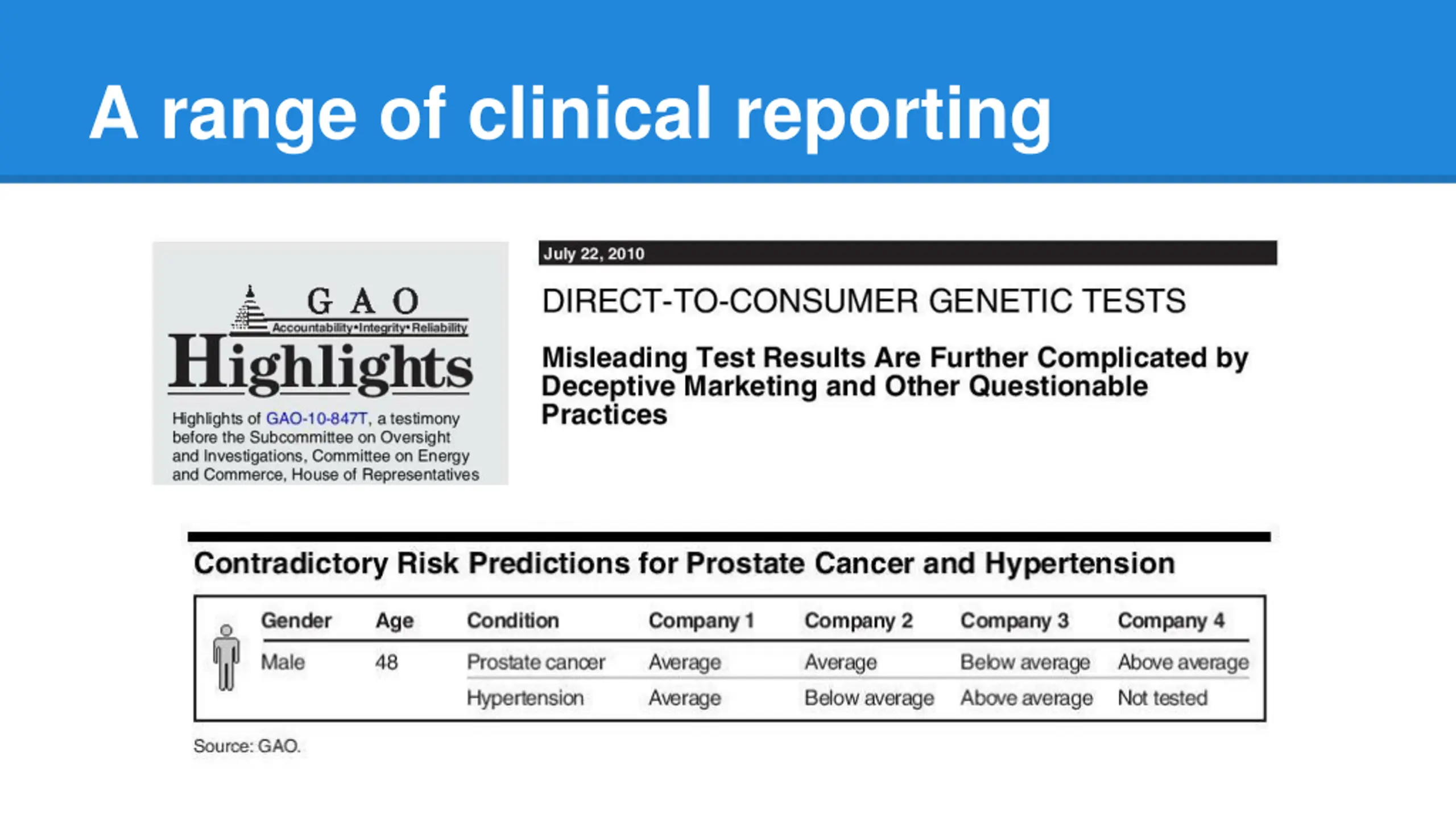 A range of clinical reporting

GAO
Accountability•Integrity•Reliability
Highlights

Highlights of GAO-10-847T, a testimony before the Subcommittee on Oversight and Investigations, Committee on Energy and Commerce, House of Representatives

July 22, 2010

DIRECT-TO-CONSUMER GENETIC TESTS

Misleading Test Results Are Further Complicated by Deceptive Marketing and Other Questionable Practices

Contradictory Risk Predictions for Prostate Cancer and Hypertension

| Gender | Age | Condition | Company 1 | Company 2 | Company 3 | Company 4 |
|---|---|---|---|---|---|---|
| Male | 48 | Prostate cancer | Average | Average | Below average | Above average |
| | | Hypertension | Average | Below average | Above average | Not tested |

Source: GAO.